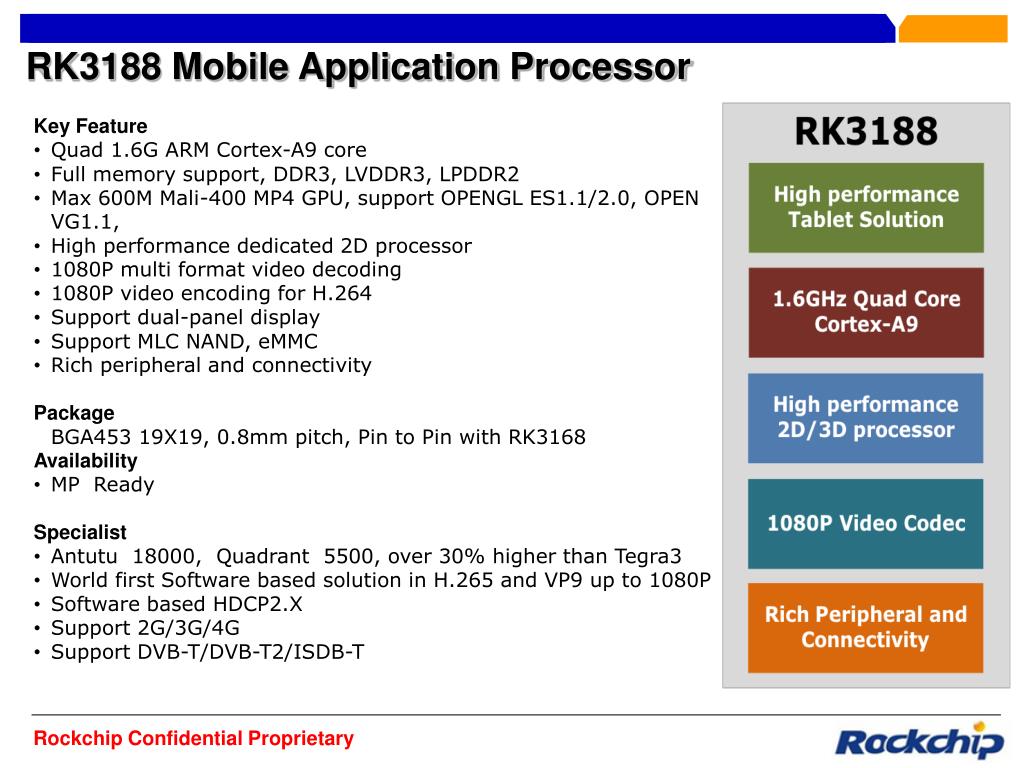 RK3188 Mobile Application Processor

Key Feature
• Quad 1.6G ARM Cortex-A9 core
• Full memory support, DDR3, LVDDR3, LPDDR2
• Max 600M Mali-400 MP4 GPU, support OPENGL ES1.1/2.0, OPEN VG1.1,
• High performance dedicated 2D processor
• 1080P multi format video decoding
• 1080P video encoding for H.264
• Support dual-panel display
• Support MLC NAND, eMMC
• Rich peripheral and connectivity

Package
BGA453 19X19, 0.8mm pitch, Pin to Pin with RK3168
Availability
• MP Ready

Specialist
• Antutu 18000, Quadrant 5500, over 30% higher than Tegra3
• World first Software based solution in H.265 and VP9 up to 1080P
• Software based HDCP2.X
• Support 2G/3G/4G
• Support DVB-T/DVB-T2/ISDB-T

RK3188

High performance Tablet Solution

1.6GHz Quad Core Cortex-A9

High performance 2D/3D processor

1080P Video Codec

Rich Peripheral and Connectivity

Rockchip Confidential Proprietary

Rockchip